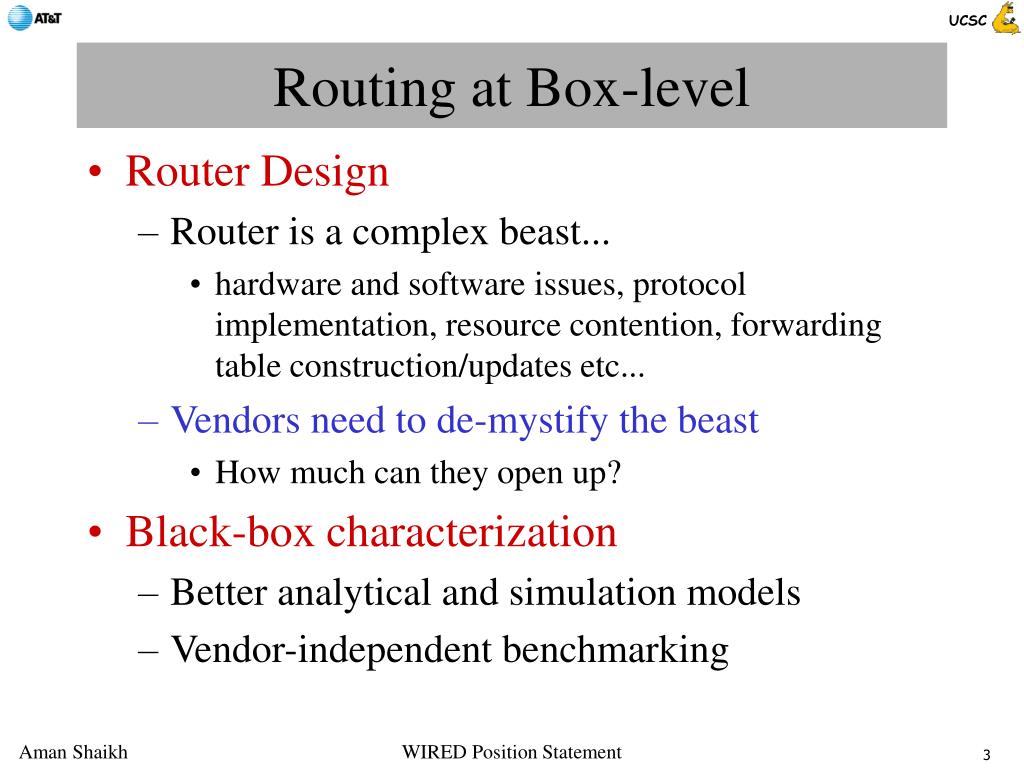 AT&T

UCSC

Routing at Box-level

• Router Design
– Router is a complex beast...
• hardware and software issues, protocol implementation, resource contention, forwarding table construction/updates etc...
– Vendors need to de-mystify the beast
• How much can they open up?
• Black-box characterization
– Better analytical and simulation models
– Vendor-independent benchmarking

Aman Shaikh

WIRED Position Statement

3